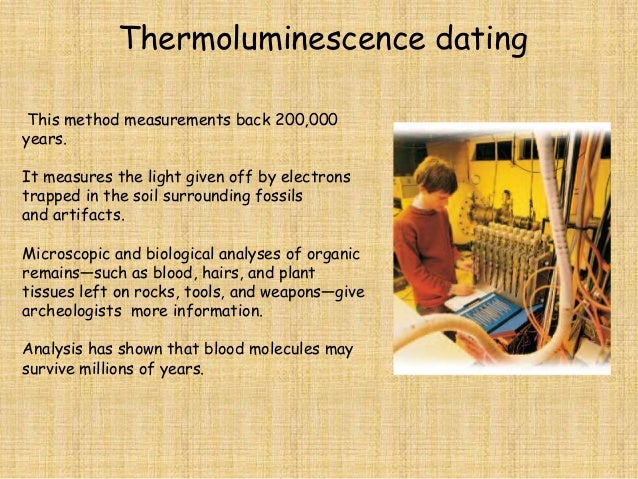 Thermoluminescence dating

This method measurements back 200,000 years.

It measures the light given off by electrons trapped in the soil surrounding fossils and artifacts.

Microscopic and biological analyses of organic remains—such as blood, hairs, and plant tissues left on rocks, tools, and weapons—give archeologists more information.

Analysis has shown that blood molecules may survive millions of years.